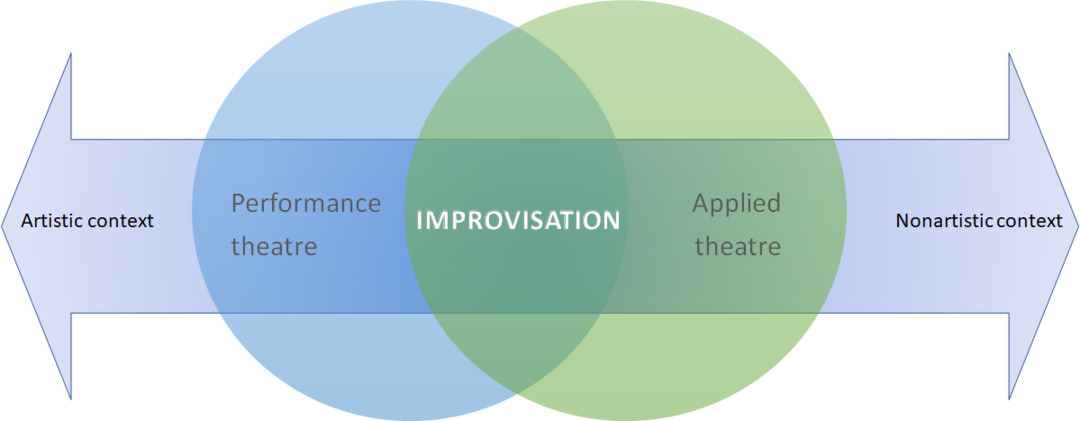 Artistic context

Performance theatre

IMPROVISATION

Applied theatre

Nonartistic context